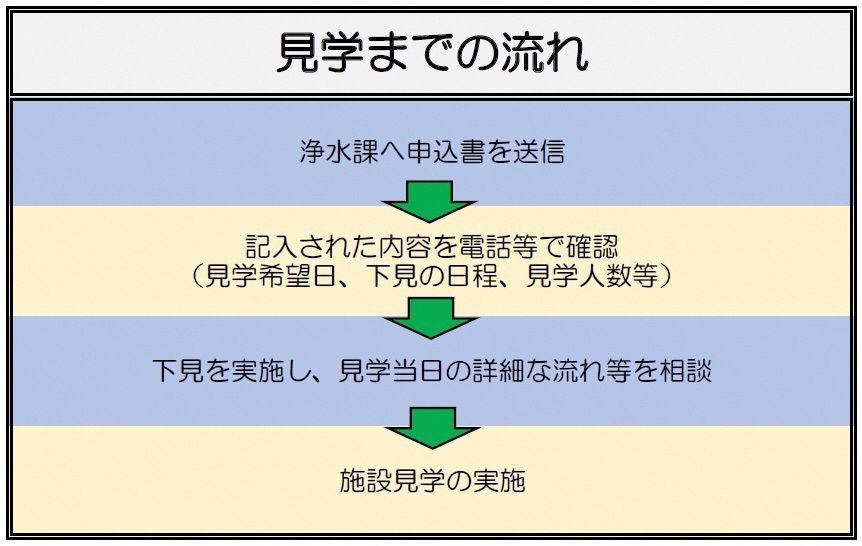 見学までの流れ

浄水課へ申込書を送信

記入された内容を電話等で確認
（見学希望日、下見の日程、見学人数等）

下見を実施し、見学当日の詳細な流れ等を相談

施設見学の実施